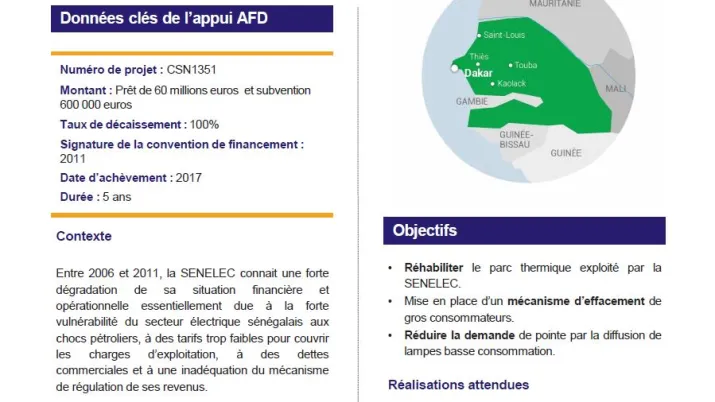 Données clés de l'appui AFD

Numéro de projet : CSN1351

Montant : Prêt de 60 millions euros et subvention 600 000 euros

Taux de décaissement : 100%

Signature de la convention de financement : 2011

Date d'achèvement : 2017

Durée : 5 ans

Contexte

Entre 2006 et 2011, la SENELEC connait une forte dégradation de sa situation financière et opérationnelle essentiellement due à la forte vulnérabilité du secteur électrique sénégalais aux chocs pétroliers, à des tarifs trop faibles pour couvrir les charges d'exploitation, à des dettes commerciales et à une inadéquation du mécanisme de régulation de ses revenus.

MAURITANIE
Saint-Louis
Thiès
Touba
Dakar
Kaolack
MALI
GAMBIE
GUINÉE-BISSAU
GUINÉE

Objectifs

• Réhabiliter le parc thermique exploité par la SENELEC.
• Mise en place d'un mécanisme d'effacement de gros consommateurs.
• Réduire la demande de pointe par la diffusion de lampes basse consommation.

Réalisations attendues